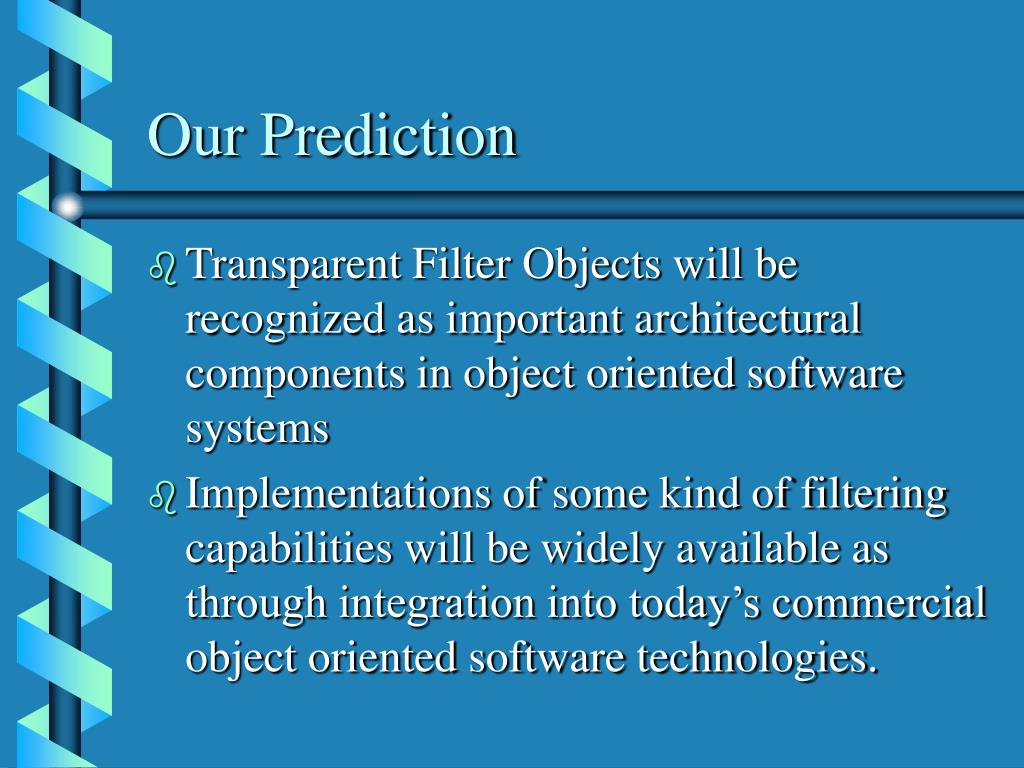 Our Prediction

Transparent Filter Objects will be recognized as important architectural components in object oriented software systems

Implementations of some kind of filtering capabilities will be widely available as through integration into today’s commercial object oriented software technologies.